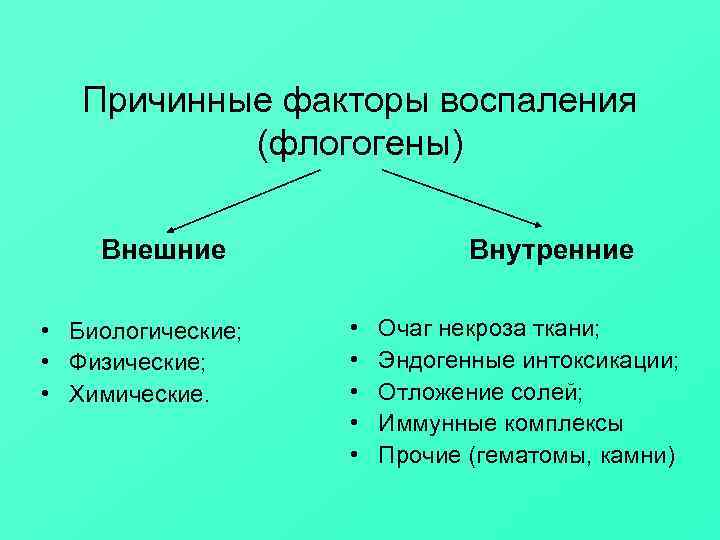 Причинные факторы воспаления (флогогены)

Внешние

• Биологические;
• Физические;
• Химические.

Внутренние

• Очаг некроза ткани;
• Эндогенные интоксикации;
• Отложение солей;
• Иммунные комплексы
• Прочие (гематомы, камни)